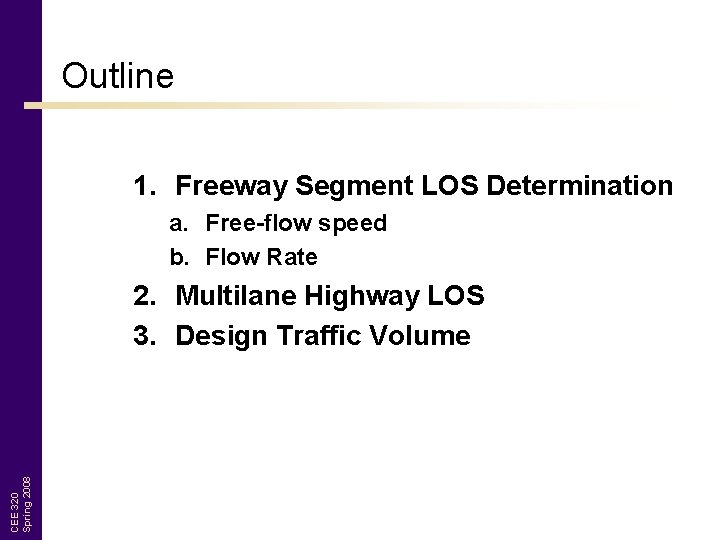 Outline

1. Freeway Segment LOS Determination
a. Free-flow speed
b. Flow Rate
2. Multilane Highway LOS
3. Design Traffic Volume

CEE 320
Spring 2008